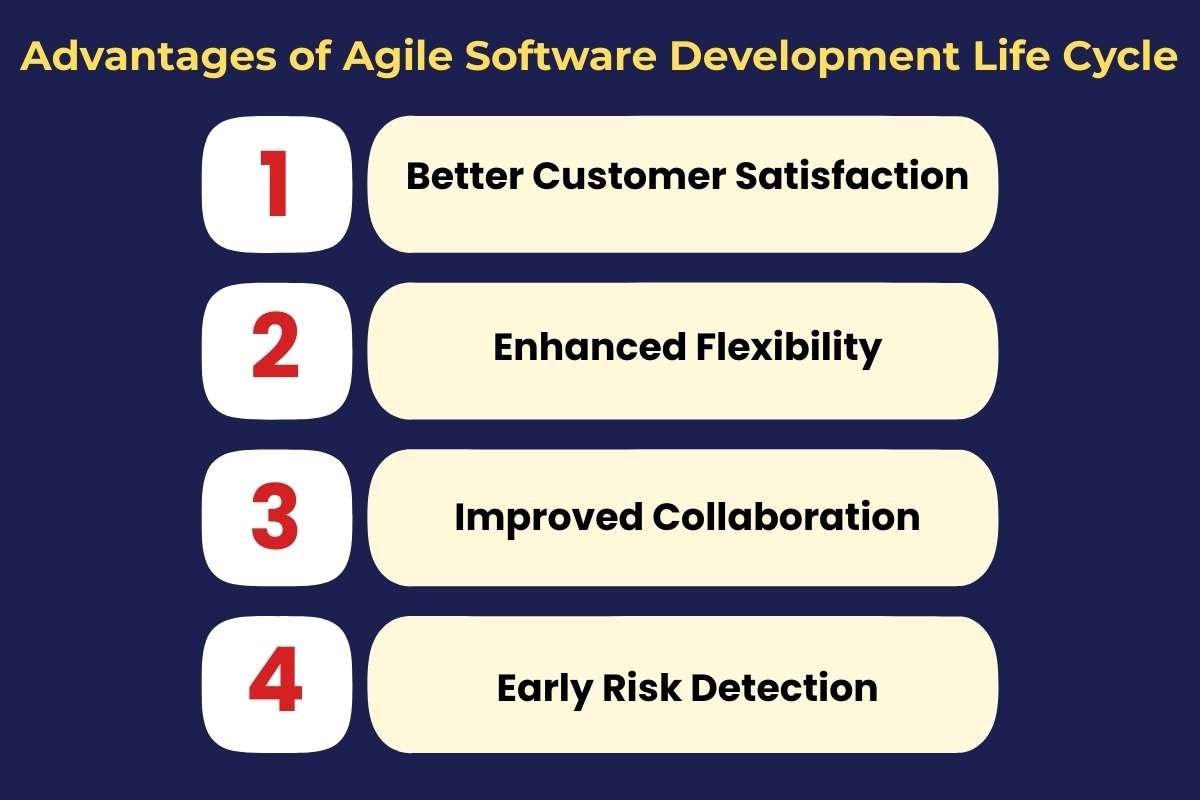 Advantages of Agile Software Development Life Cycle

1 Better Customer Satisfaction

2 Enhanced Flexibility

3 Improved Collaboration

4 Early Risk Detection